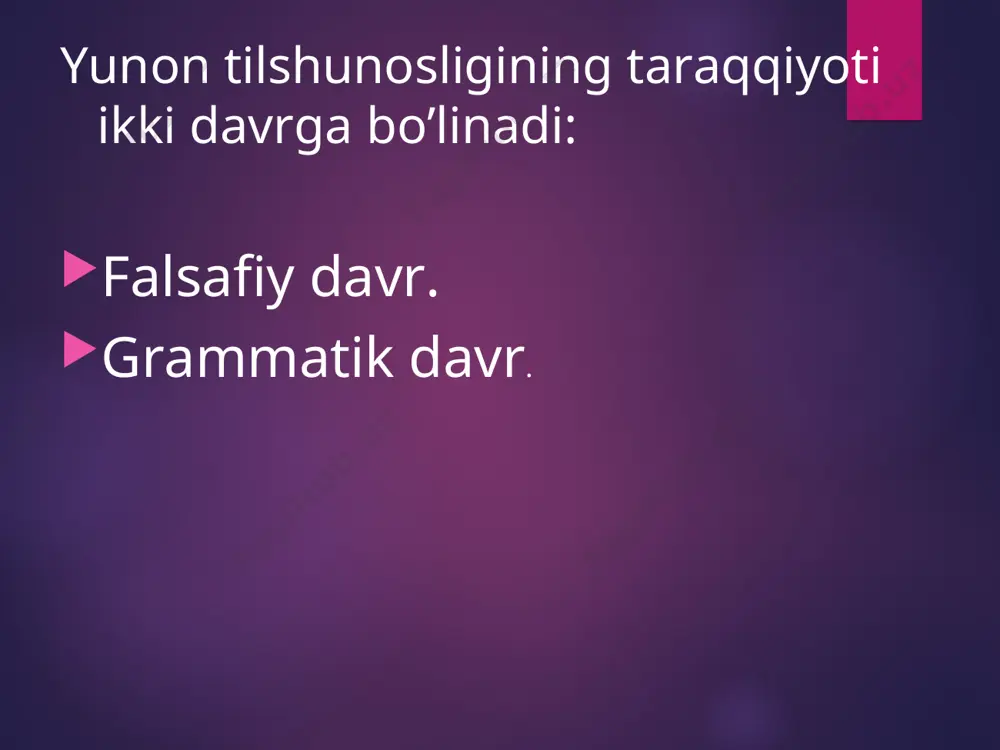 Yunon tilshunosligining taraqqiyoti ikki davrga bo’linadi:

Falsafiy davr.
Grammatik davr.